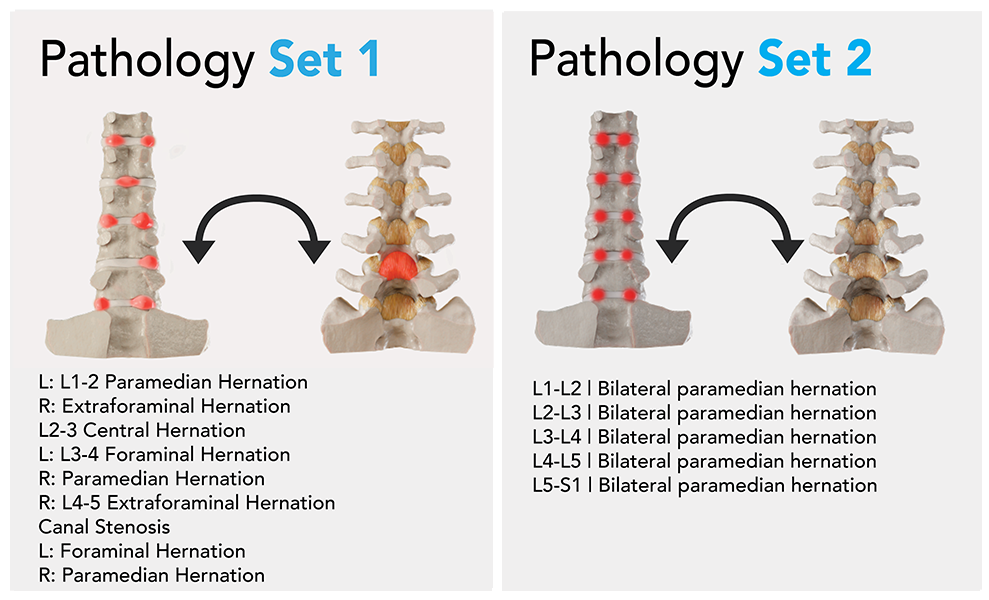 Pathology Set 1

L: L1-2 Paramedian Hernation
R: Extraforaminal Hernation
L2-3 Central Hernation
L: L3-4 Foraminal Hernation
R: Paramedian Hernation
R: L4-5 Extraforaminal Hernation
Canal Stenosis
L: Foraminal Hernation
R: Paramedian Hernation

Pathology Set 2

L1-L2 | Bilateral paramedian hernation
L2-L3 | Bilateral paramedian hernation
L3-L4 | Bilateral paramedian hernation
L4-L5 | Bilateral paramedian hernation
L5-S1 | Bilateral paramedian hernation